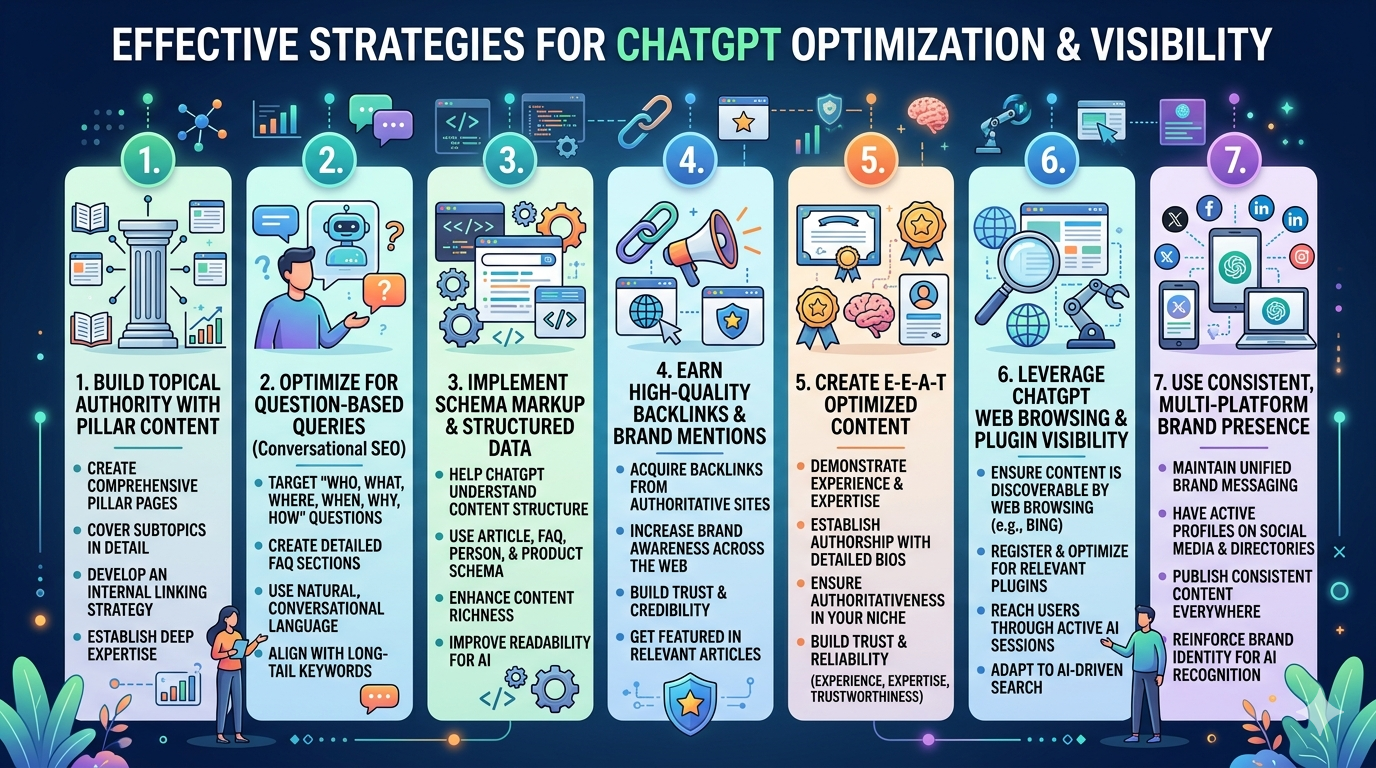 EFFECTIVE STRATEGIES FOR CHATGPT OPTIMIZATION & VISIBILITY

1.

1. BUILD TOPICAL AUTHORITY WITH PILLAR CONTENT

- CREATE COMPREHENSIVE PILLAR PAGES
- COVER SUBTOPICS IN DETAIL
- DEVELOP AN INTERNAL LINKING STRATEGY
- ESTABLISH DEEP EXPERTISE

2.

2. OPTIMIZE FOR QUESTION-BASED QUERIES (Conversational SEO)

- TARGET "WHO, WHAT, WHERE, WHEN, WHY, HOW" QUESTIONS
- CREATE DETAILED FAQ SECTIONS
- USE NATURAL, CONVERSATIONAL LANGUAGE
- ALIGN WITH LONG-TAIL KEYWORDS

3.

3. IMPLEMENT SCHEMA MARKUP & STRUCTURED DATA

- HELP CHATGPT UNDERSTAND CONTENT STRUCTURE
- USE ARTICLE, FAQ, PERSON, & PRODUCT SCHEMA
- ENHANCE CONTENT RICHNESS
- IMPROVE READABILITY FOR AI

4.

4. EARN HIGH-QUALITY BACKLINKS & BRAND MENTIONS

- ACQUIRE BACKLINKS FROM AUTHORITATIVE SITES
- INCREASE BRAND AWARENESS ACROSS THE WEB
- BUILD TRUST & CREDIBILITY
- GET FEATURED IN RELEVANT ARTICLES

5.

5. CREATE E-E-A-T OPTIMIZED CONTENT

- DEMONSTRATE EXPERIENCE & EXPERTISE
- ESTABLISH AUTHORSHIP WITH DETAILED BIOS
- ENSURE AUTHORITATIVENESS IN YOUR NICHE
- BUILD TRUST & RELIABILITY

(EXPERIENCE, EXPERTISE, TRUSTWORTHINESS)

6.

6. LEVERAGE CHATGPT WEB BROWSING & PLUGIN VISIBILITY

- ENSURE CONTENT IS DISCOVERABLE BY WEB BROWSING (e.g., BING)
- REGISTER & OPTIMIZE FOR RELEVANT PLUGINS
- REACH USERS THROUGH ACTIVE AI SESSIONS
- ADAPT TO AI-DRIVEN SEARCH

7.

7. USE CONSISTENT, MULTI-PLATFORM BRAND PRESENCE

- MAINTAIN UNIFIED BRAND MESSAGING
- HAVE ACTIVE PROFILES ON SOCIAL MEDIA & DIRECTORIES
- PUBLISH CONSISTENT CONTENT EVERYWHERE
- REINFORCE BRAND IDENTITY FOR AI RECOGNITION